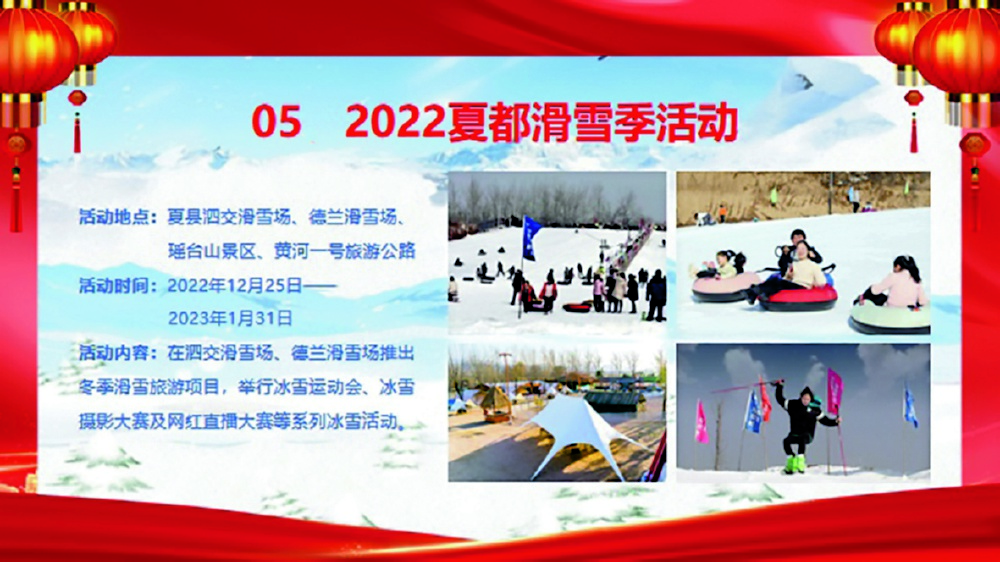 05 2022夏都滑雪季活动

活动地点：夏县泗交滑雪场、德兰滑雪场、瑶台山景区、黄河一号旅游公路

活动时间：2022年12月25日——2023年1月31日

活动内容：在泗交滑雪场、德兰滑雪场推出冬季滑雪旅游项目，举行冰雪运动会、冰雪摄影大赛及网红直播大赛等系列冰雪活动。